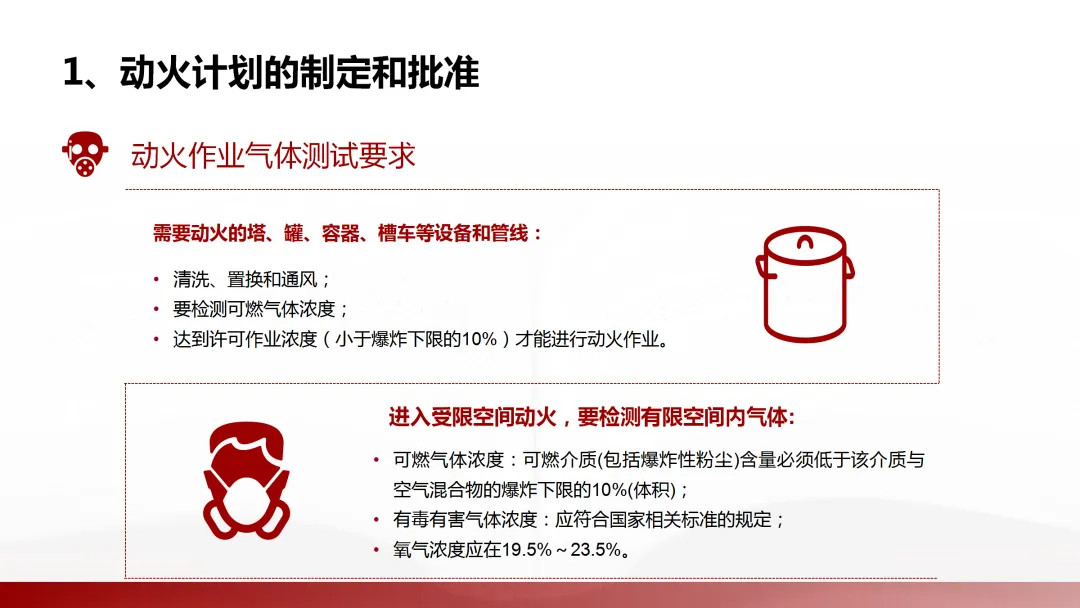 1、动火计划的制定和批准

动火作业气体测试要求

需要动火的塔、罐、容器、槽车等设备和管线：

• 清洗、置换和通风；
• 要检测可燃气体浓度；
• 达到许可作业浓度（小于爆炸下限的10%）才能进行动火作业。

进入受限空间动火，要检测有限空间内气体:

• 可燃气体浓度：可燃介质(包括爆炸性粉尘)含量必须低于该介质与空气混合物的爆炸下限的10%(体积)；
• 有毒有害气体浓度：应符合国家相关标准的规定；
• 氧气浓度应在19.5%～23.5%。